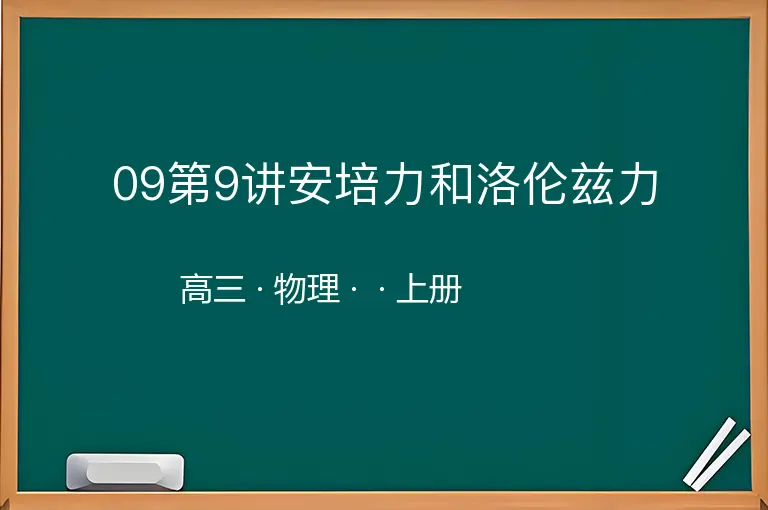 09第9讲安培力和洛伦兹力

高三 · 物理 · · 上册